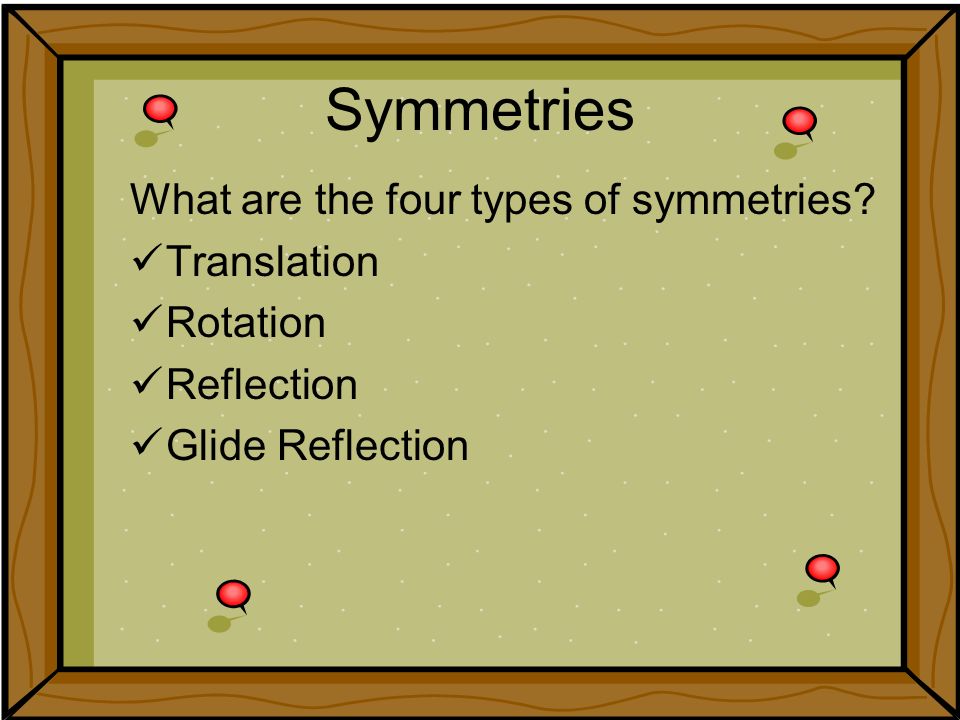 Symmetries

What are the four types of symmetries?

✓Translation

✓Rotation

✓Reflection

✓Glide Reflection